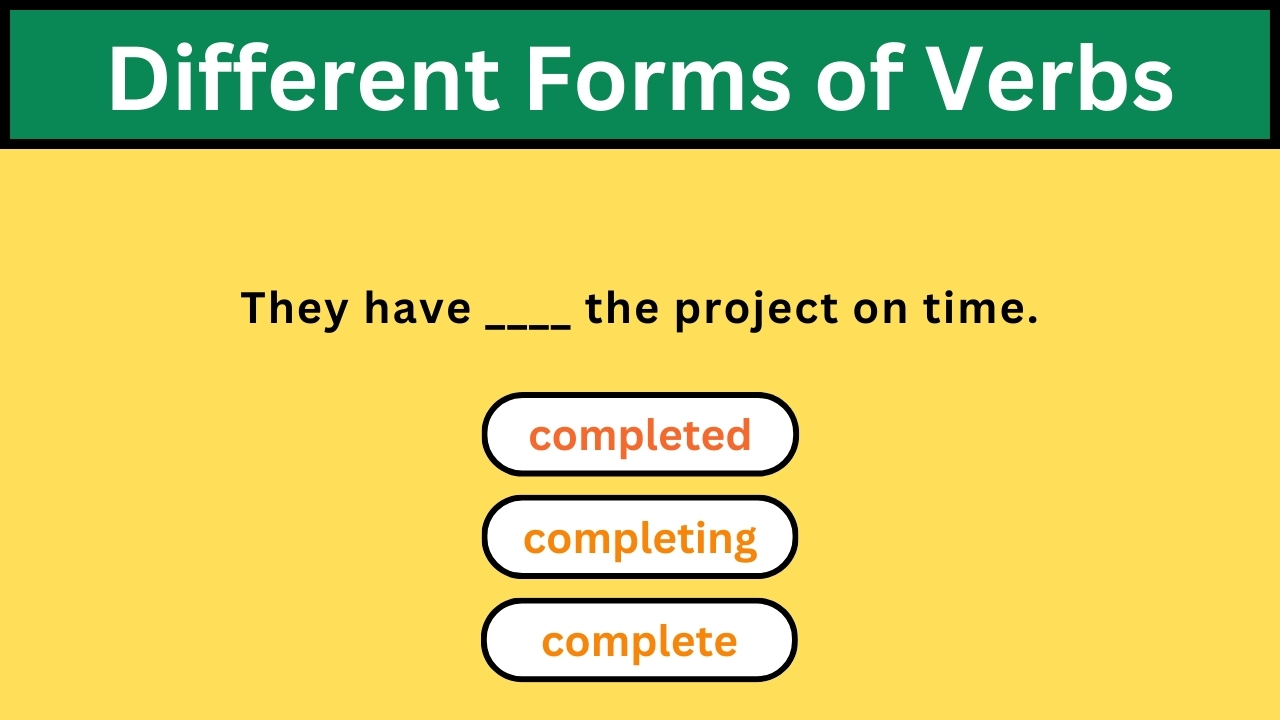 Different Forms of Verbs

They have ____ the project on time.

completed

completing

complete